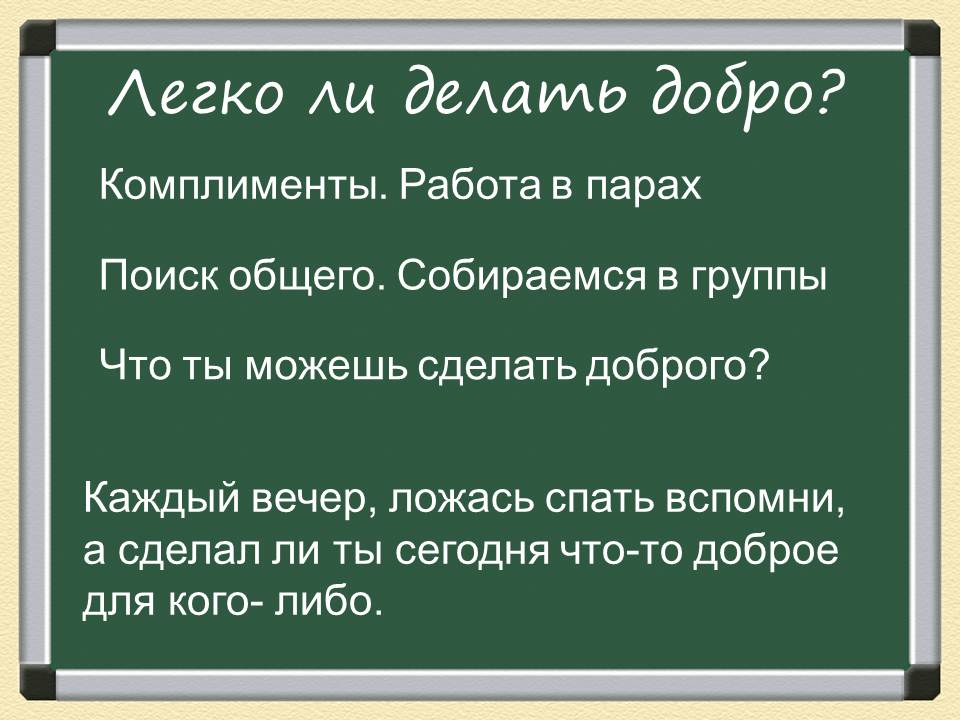 Легко ли делать добро?

Комплименты. Работа в парах

Поиск общего. Собираемся в группы

Что ты можешь сделать доброго?

Каждый вечер, ложась спать вспомни, а сделал ли ты сегодня что-то доброе для кого- либо.